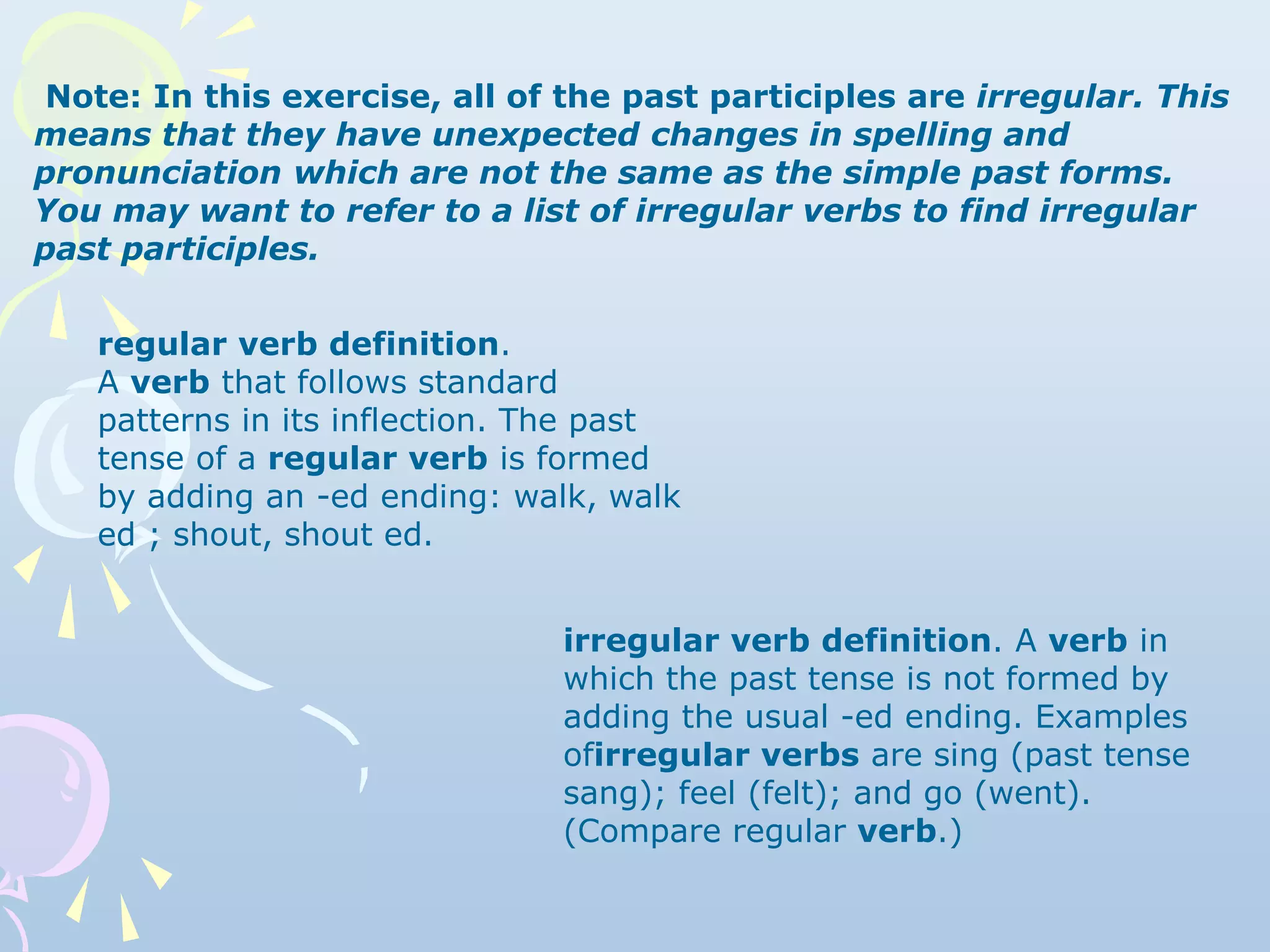 Note: In this exercise, all of the past participles are irregular. This means that they have unexpected changes in spelling and pronunciation which are not the same as the simple past forms. You may want to refer to a list of irregular verbs to find irregular past participles.

regular verb definition.
A verb that follows standard patterns in its inflection. The past tense of a regular verb is formed by adding an -ed ending: walk, walk ed ; shout, shout ed.

irregular verb definition. A verb in which the past tense is not formed by adding the usual -ed ending. Examples ofirregular verbs are sing (past tense sang); feel (felt); and go (went). (Compare regular verb.)